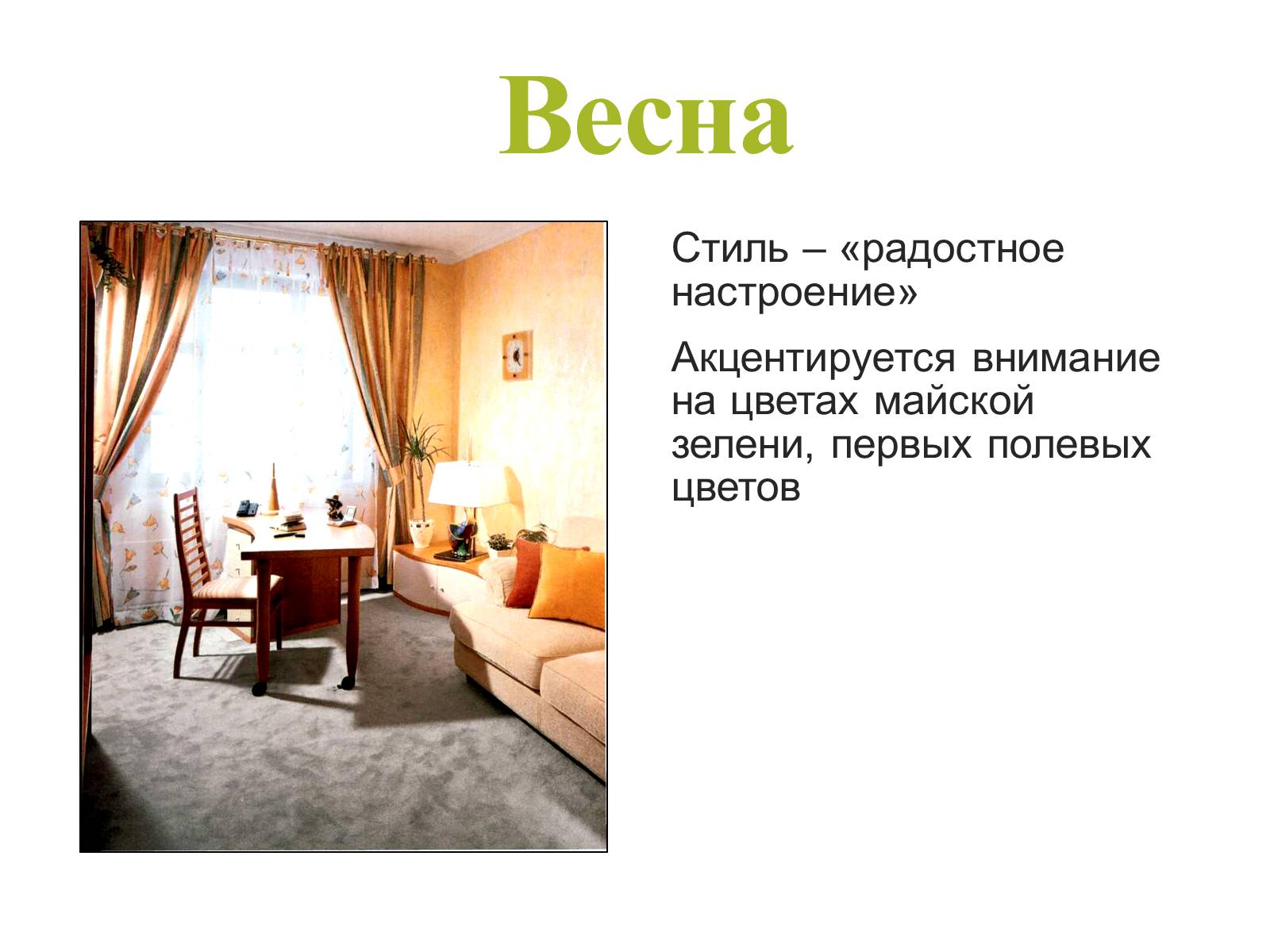 Весна

Стиль – «радостное настроение»

Акцентируется внимание на цветах майской зелени, первых полевых цветов